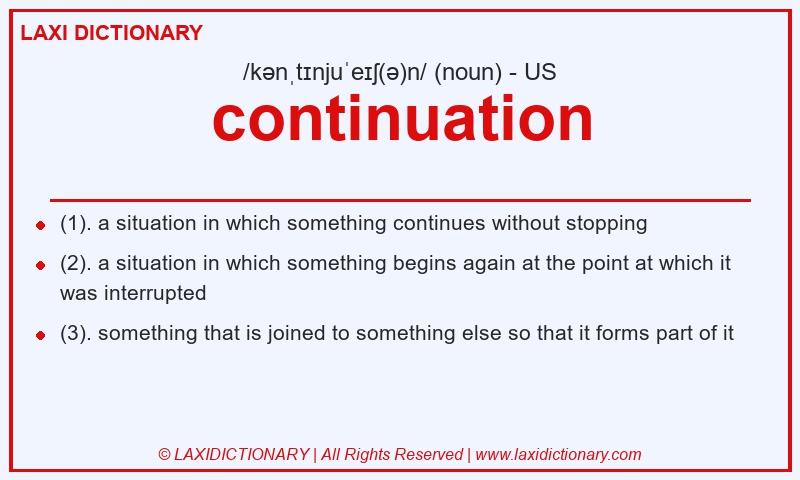 LAXI DICTIONARY

/kənˌtɪnjuˈeɪʃ(ə)n/ (noun) - US

continuation

- (1). a situation in which something continues without stopping
- (2). a situation in which something begins again at the point at which it was interrupted
- (3). something that is joined to something else so that it forms part of it

© LAXIDICTIONARY | All Rights Reserved | www.laxidictionary.com